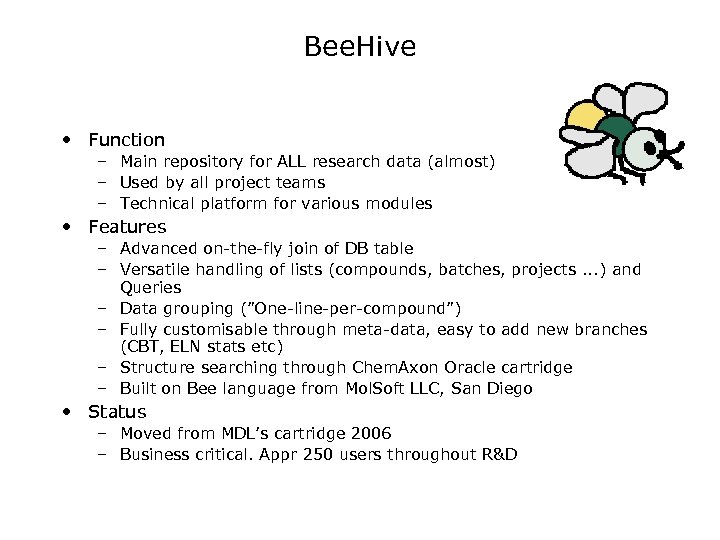 BeeHive

• Function
  – Main repository for ALL research data (almost)
  – Used by all project teams
  – Technical platform for various modules
• Features
  – Advanced on-the-fly join of DB table
  – Versatile handling of lists (compounds, batches, projects ...) and Queries
  – Data grouping (”One-line-per-compound”)
  – Fully customisable through meta-data, easy to add new branches (CBT, ELN stats etc)
  – Structure searching through ChemAxon Oracle cartridge
  – Built on Bee language from MolSoft LLC, San Diego
• Status
  – Moved from MDL’s cartridge 2006
  – Business critical. Appr 250 users throughout R&D